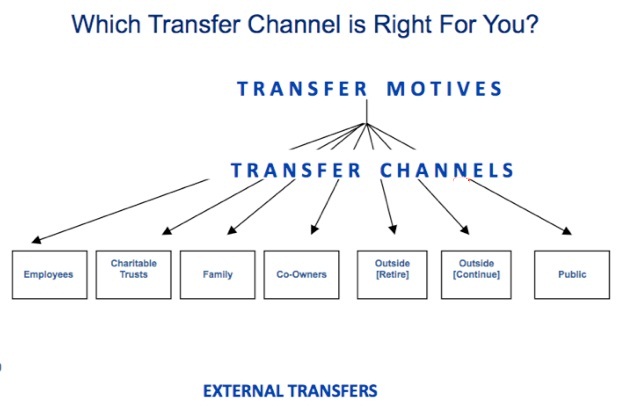 Which Transfer Channel is Right For You?

TRANSFER MOTIVES

TRANSFER CHANNELS

Employees

Charitable Trusts

Family

Co-Owners

Outside [Retire]

Outside [Continue]

Public

EXTERNAL TRANSFERS